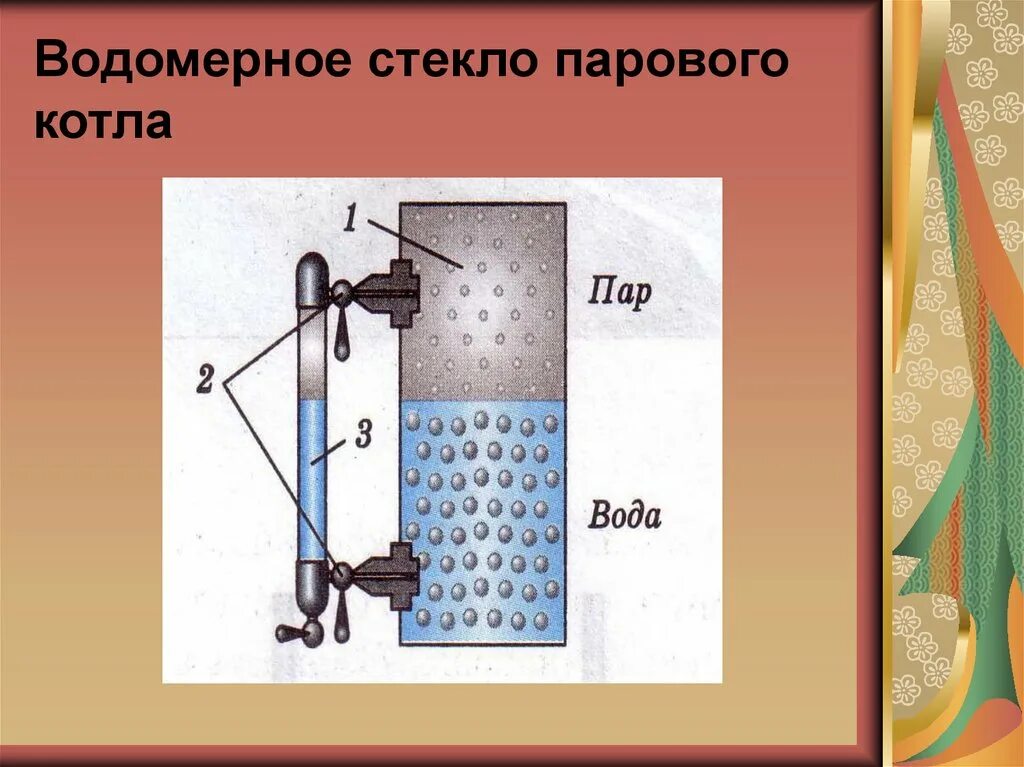 Водомерное стекло парового котла

1
Пар
2
3
Вода